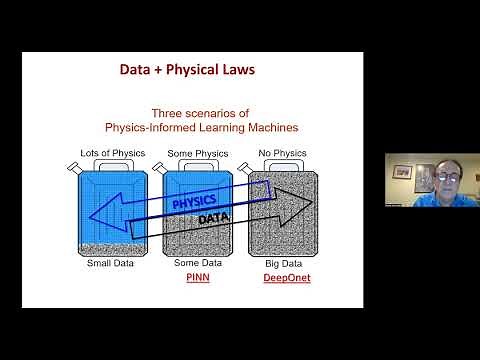 Data + Physical Laws

Three scenarios of
Physics-Informed Learning Machines

Lots of Physics
Some Physics
No Physics

PHYSICS
DATA

Small Data
Some Data
Big Data

PINN
DeepOnet